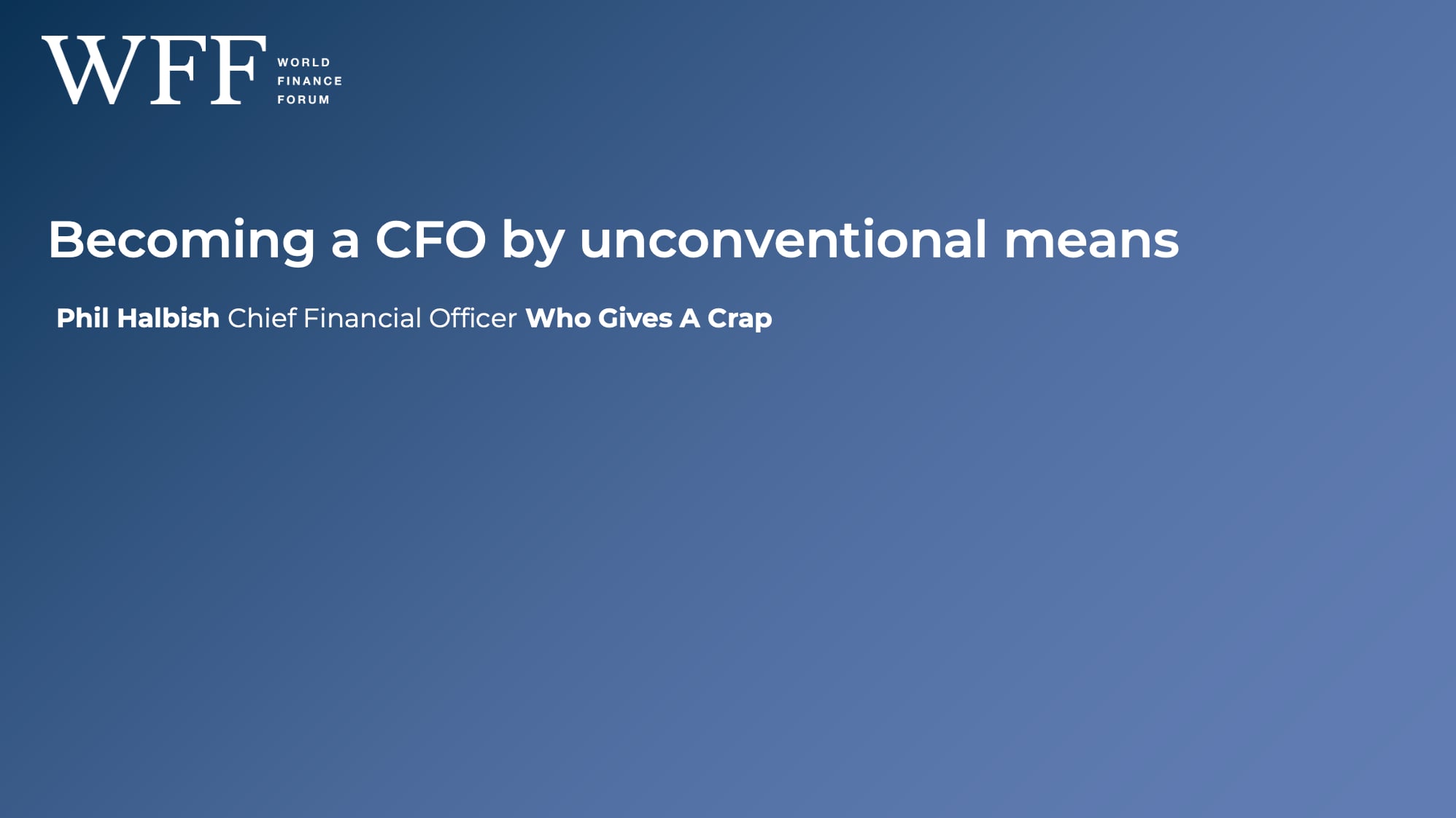 WFF WORLD FINANCE FORUM

Becoming a CFO by unconventional means

Phil Halbish Chief Financial Officer Who Gives A Crap